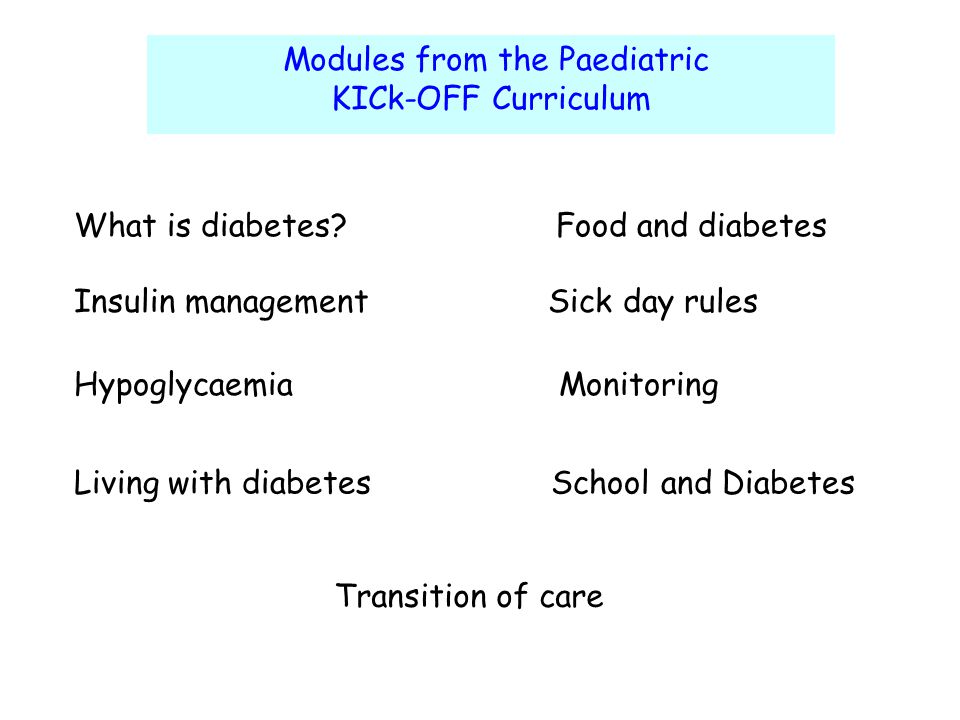 Modules from the Paediatric KICk-OFF Curriculum

What is diabetes?

Insulin management

Hypoglycaemia

Living with diabetes

Food and diabetes

Sick day rules

Monitoring

School and Diabetes

Transition of care